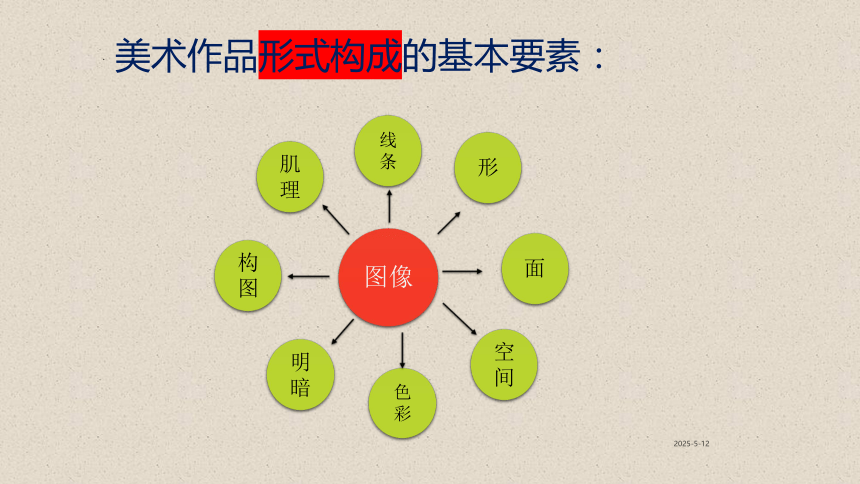 美术作品形式构成的基本要素：

图像

线条

形

面

空间

色彩

明暗

构图

肌理

2025-5-12